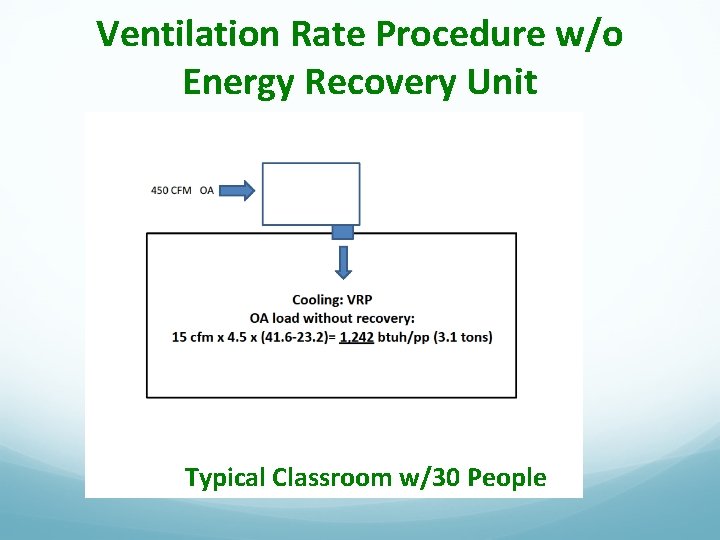 Ventilation Rate Procedure w/o Energy Recovery Unit

450 CFM OA

Cooling: VRP
OA load without recovery:
15 cfm x 4.5 x (41.6-23.2)= 1,242 btuh/pp (3.1 tons)

Typical Classroom w/30 People